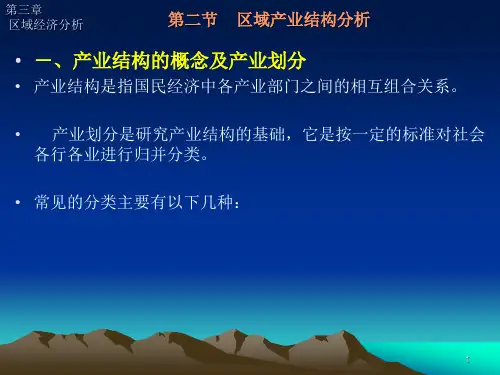 第三章
区域经济分析

第二节　区域产业结构分析

• 一、产业结构的概念及产业划分
• 产业结构是指国民经济中各产业部门之间的相互组合关系。

• 产业划分是研究产业结构的基础，它是按一定的标准对社会各行各业进行归并分类。

• 常见的分类主要有以下几种：

1